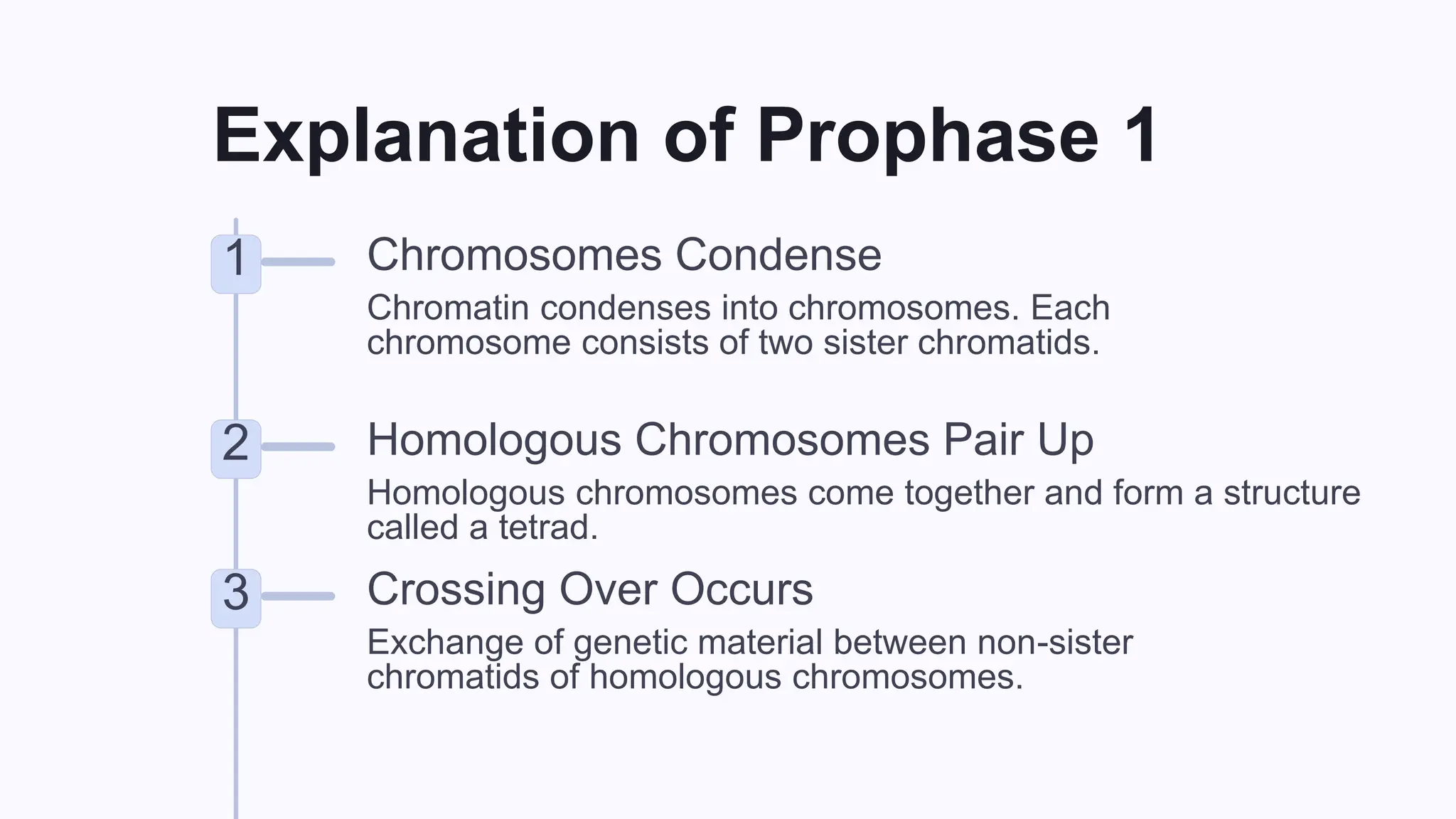 Explanation of Prophase 1

1

Chromosomes Condense

Chromatin condenses into chromosomes. Each chromosome consists of two sister chromatids.

2

Homologous Chromosomes Pair Up

Homologous chromosomes come together and form a structure called a tetrad.

3

Crossing Over Occurs

Exchange of genetic material between non-sister chromatids of homologous chromosomes.